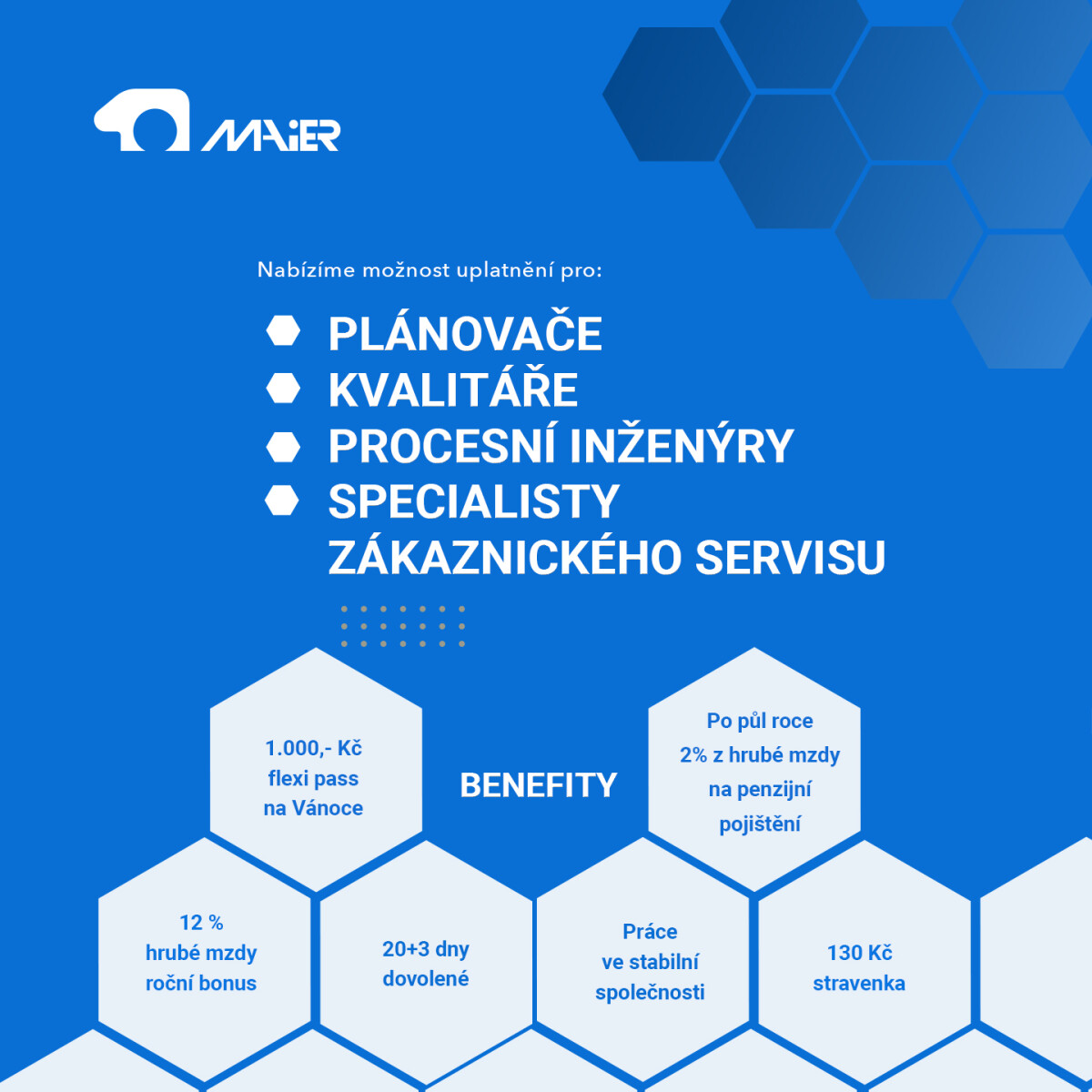 MAIER

Nabízíme možnost uplatnění pro:

PLÁNOVAČE
KVALITÁŘE
PROCESNÍ INŽENÝRY
SPECIALISTY ZÁKAZNICKÉHO SERVISU

1.000,- Kč flexi pass na Vánoce

BENEFITY

Po půl roce 2% z hrubé mzdy na penzijní pojištění

12 % hrubé mzdy roční bonus

20+3 dny dovolené

Práce ve stabilní společnosti

130 Kč stravenka